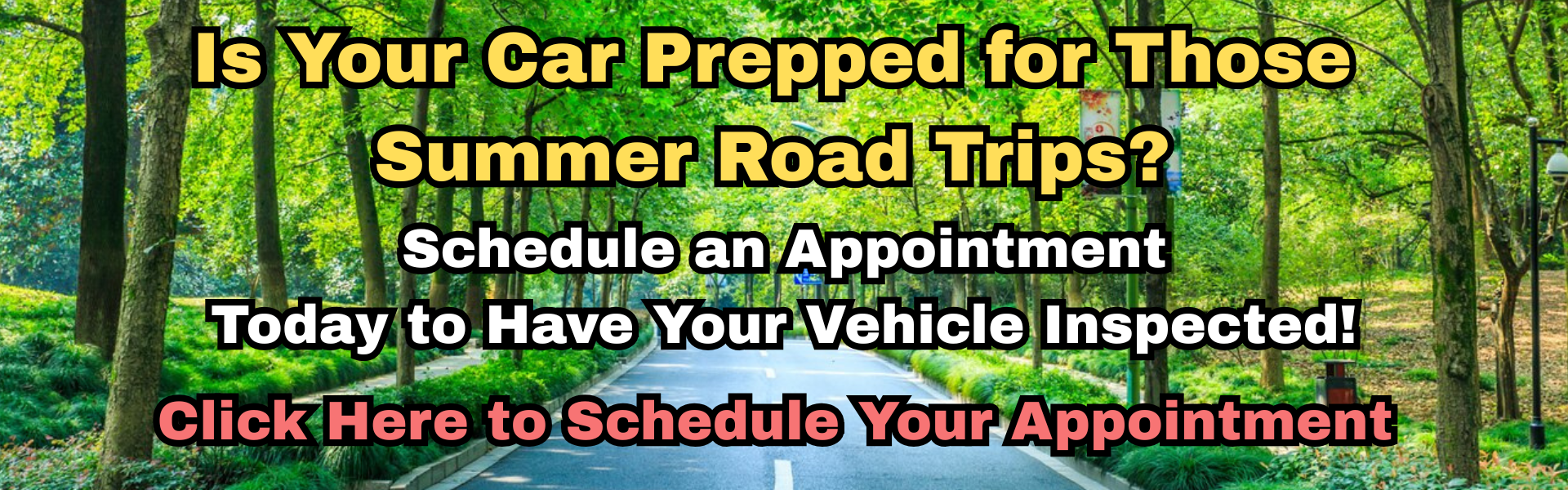 Is Your Car Prepped for Those Summer Road Trips?

Schedule an Appointment Today to Have Your Vehicle Inspected!

Click Here to Schedule Your Appointment